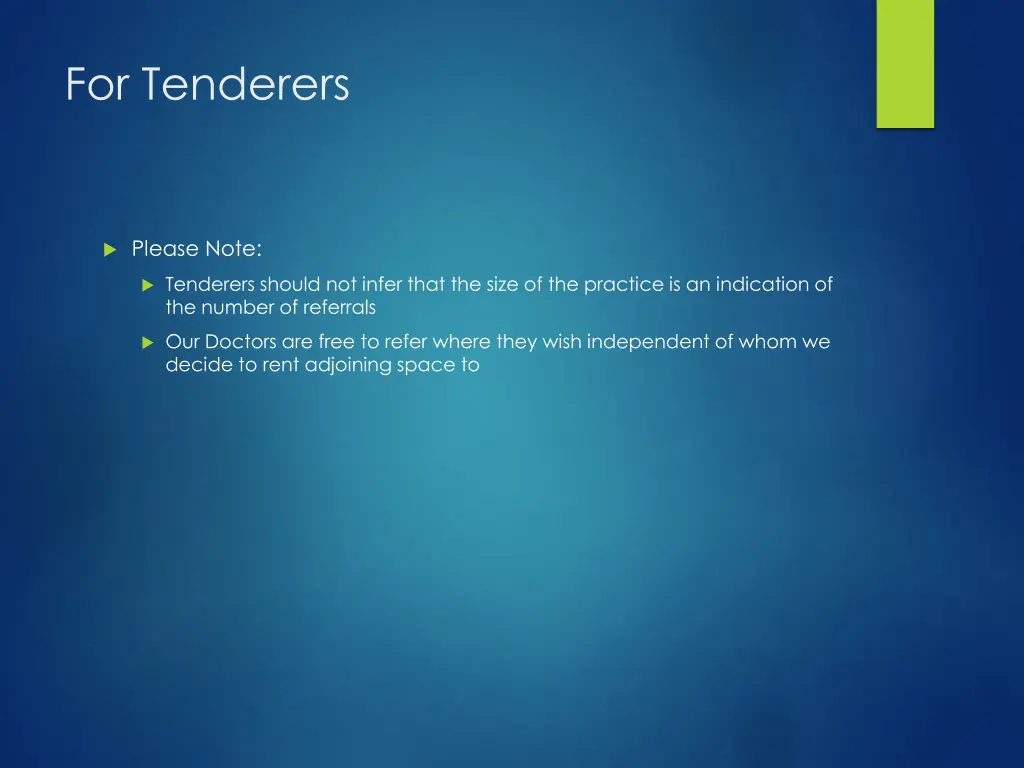 For Tenderers

Please Note:

Tenderers should not infer that the size of the practice is an indication of the number of referrals

Our Doctors are free to refer where they wish independent of whom we decide to rent adjoining space to